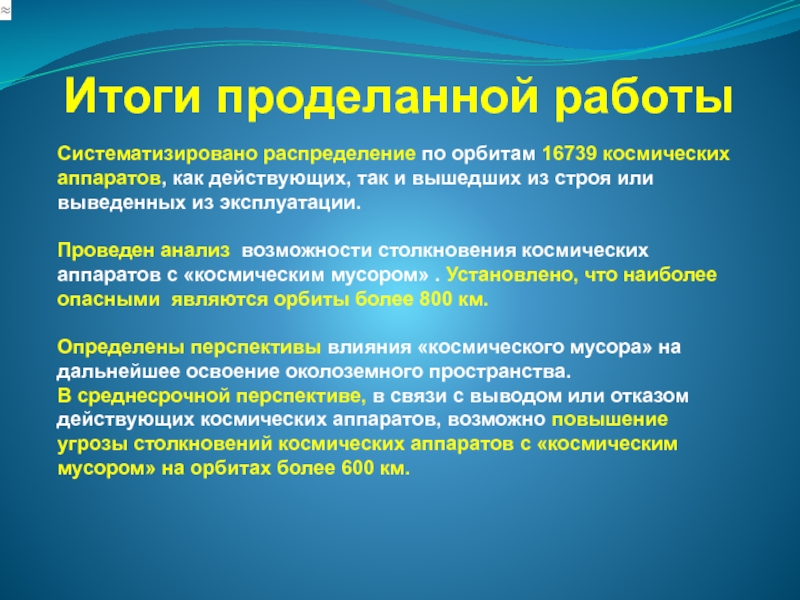 Итоги проделанной работы

Систематизировано распределение по орбитам 16739 космических аппаратов, как действующих, так и вышедших из строя или выведенных из эксплуатации.

Проведен анализ возможности столкновения космических аппаратов с «космическим мусором» . Установлено, что наиболее опасными являются орбиты более 800 км.

Определены перспективы влияния «космического мусора» на дальнейшее освоение околоземного пространства.
В среднесрочной перспективе, в связи с выводом или отказом действующих космических аппаратов, возможно повышение угрозы столкновений космических аппаратов с «космическим мусором» на орбитах более 600 км.